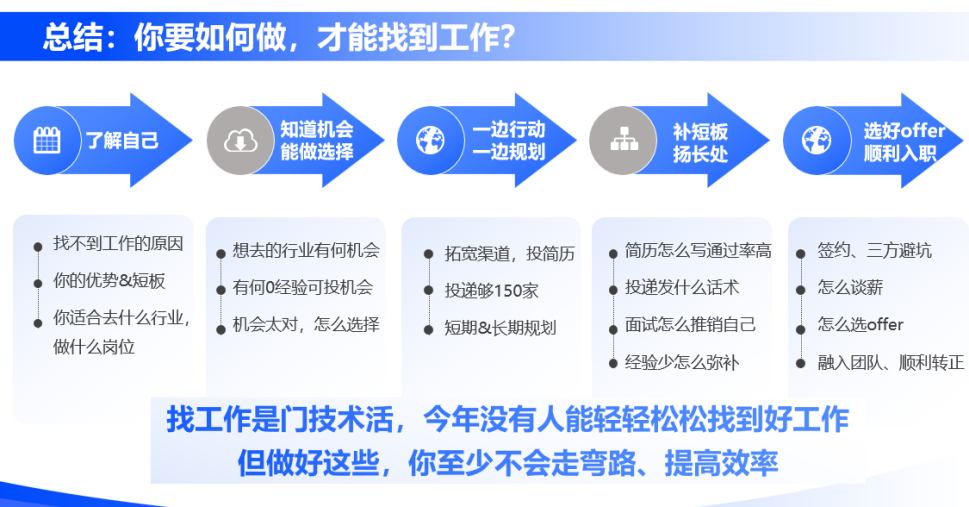 总结：你要如何做，才能找到工作？

了解自己

知道机会
能做选择

一边行动
一边规划

补短板
扬长处

选好offer
顺利入职

找不到工作的原因

你的优势&短板

你适合去什么行业，做什么岗位

想去的行业有何机会

有何0经验可投机会

机会太对，怎么选择

拓宽渠道，投简历

投递够150家

短期&长期规划

简历怎么写通过率高

投递发什么话术

面试怎么推销自己

经验少怎么弥补

签约、三方避坑

怎么谈薪

怎么选offer

融入团队、顺利转正

找工作是门技术活，今年没有人能轻轻松松找到好工作
但做好这些，你至少不会走弯路、提高效率